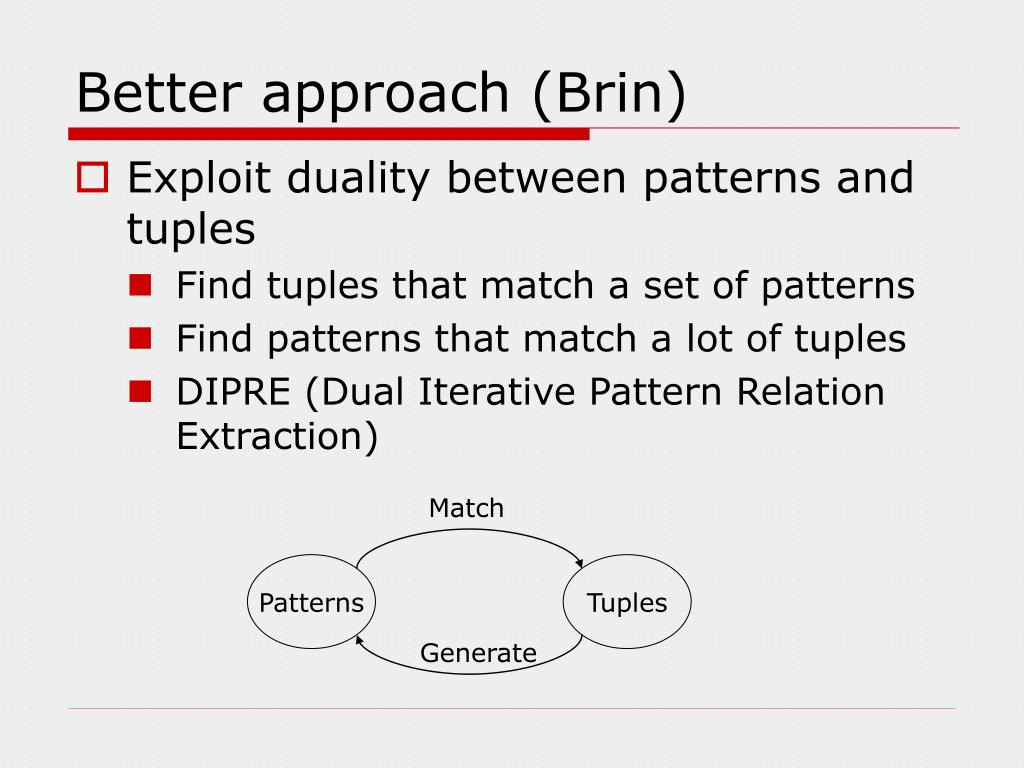 Better approach (Brin)

Exploit duality between patterns and tuples

Find tuples that match a set of patterns

Find patterns that match a lot of tuples

DIPRE (Dual Iterative Pattern Relation Extraction)

Match

Patterns

Tuples

Generate